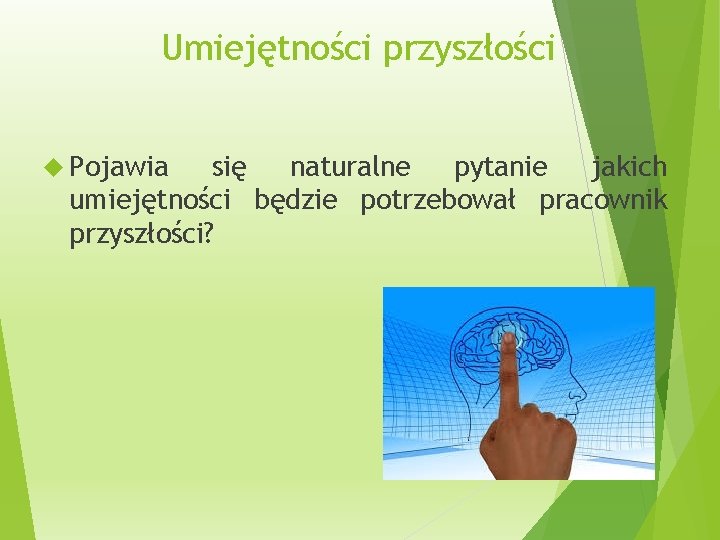 Umiejętności przyszłości

Pojawia się naturalne pytanie jakich umiejętności będzie potrzebował pracownik przyszłości?